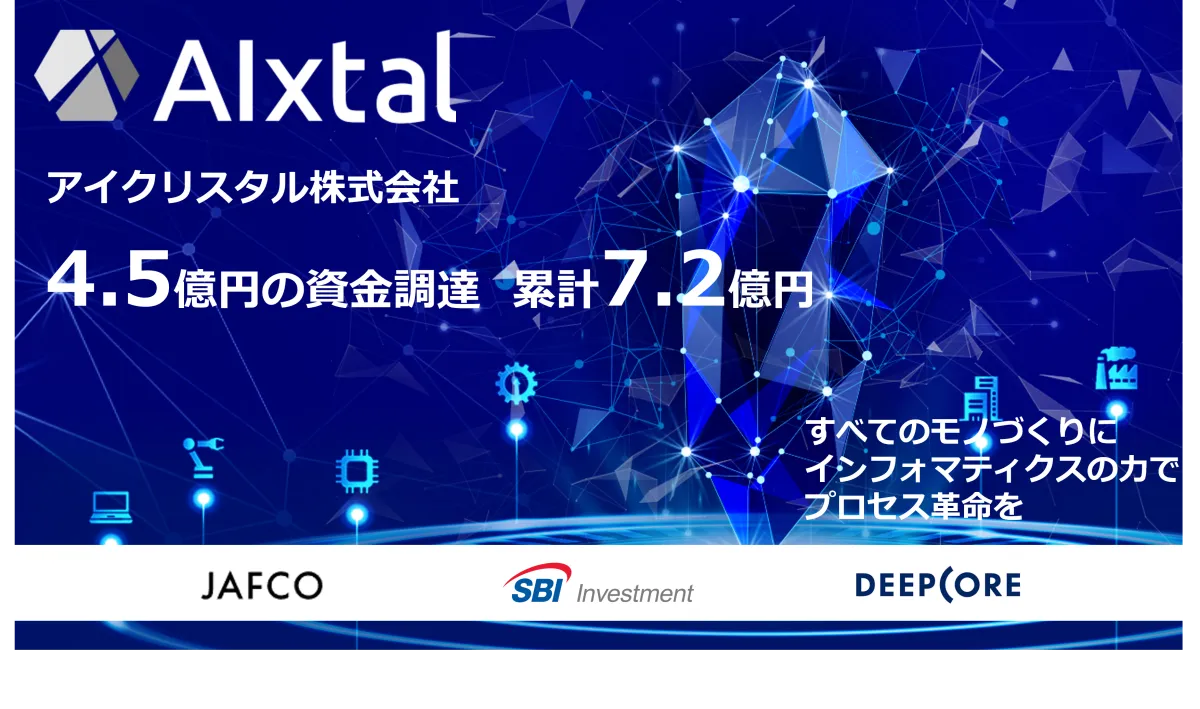 AIxtal

アイクリスタル株式会社

4.5億円の資金調達 累計7.2億円

すべてのモノづくりに
インフォマティクスの力で
プロセス革命を

JAFCO

SBI Investment

DEEPCORE